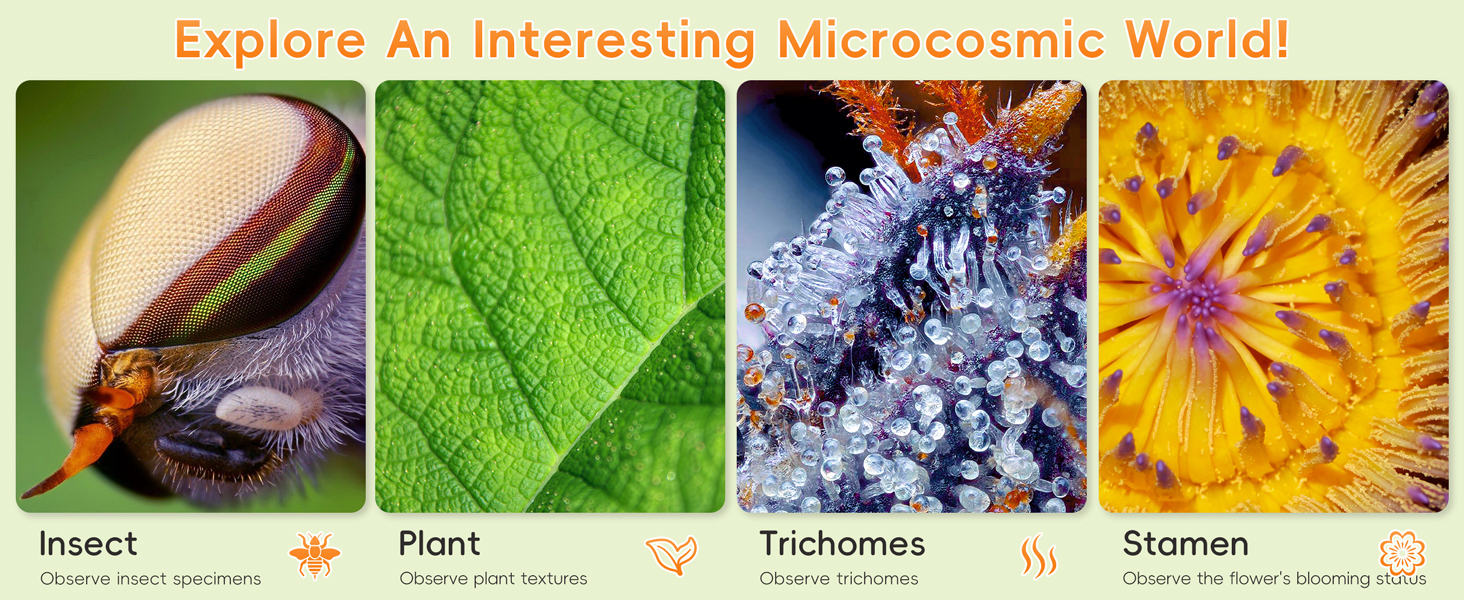 Explore An Interesting Microcosmic World!

Insect
Observe insect specimens

Plant
Observe plant textures

Trichomes
Observe trichomes

Stamen
Observe the flower's blooming status